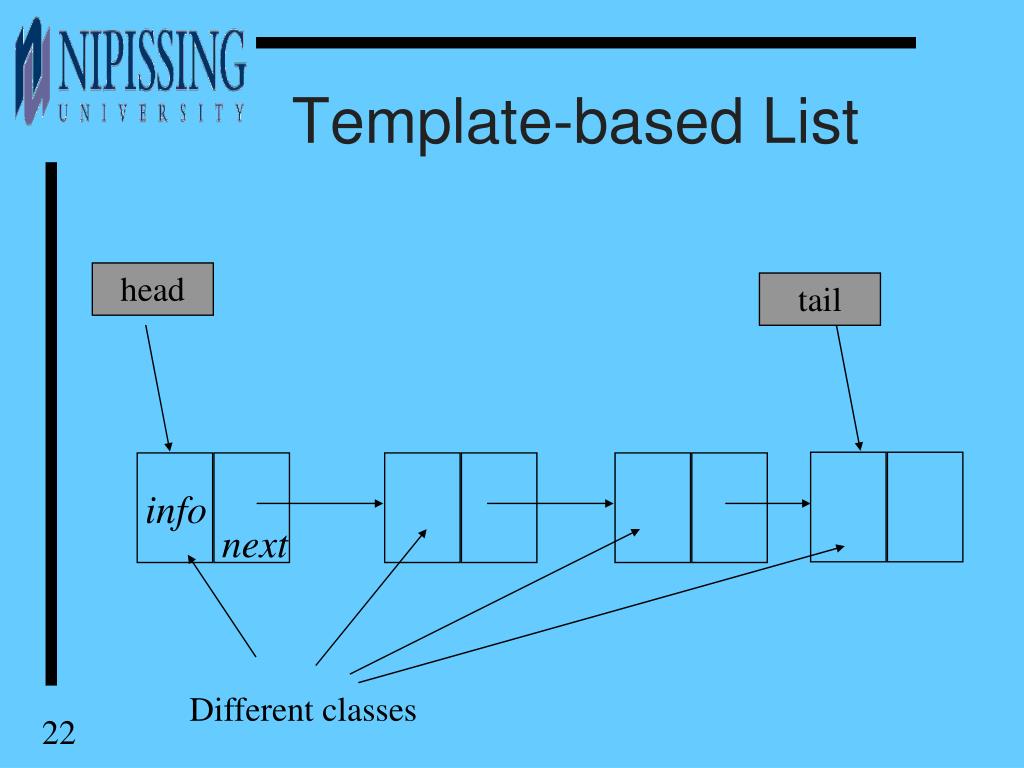 NIPISSING
UNIVERSITY

Template-based List

head

tail

info

next

Different classes

22